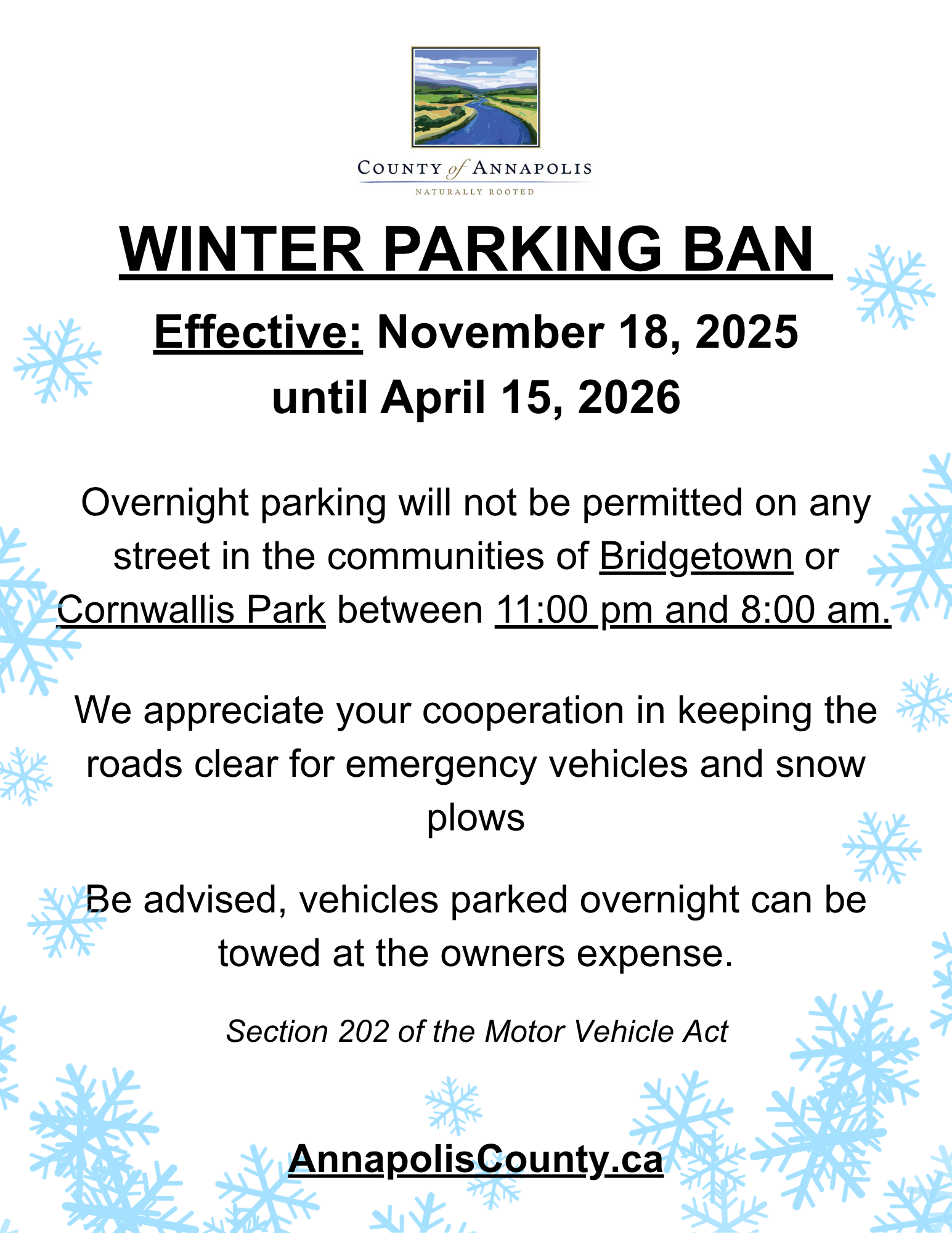 COUNTY of ANNAPOLIS
NATURALLY ROOTED

WINTER PARKING BAN

Effective: November 18, 2025 until April 15, 2026

Overnight parking will not be permitted on any street in the communities of Bridgetown or Cornwallis Park between 11:00 pm and 8:00 am.

We appreciate your cooperation in keeping the roads clear for emergency vehicles and snow plows

Be advised, vehicles parked overnight can be towed at the owners expense.

Section 202 of the Motor Vehicle Act

AnnapolisCounty.ca